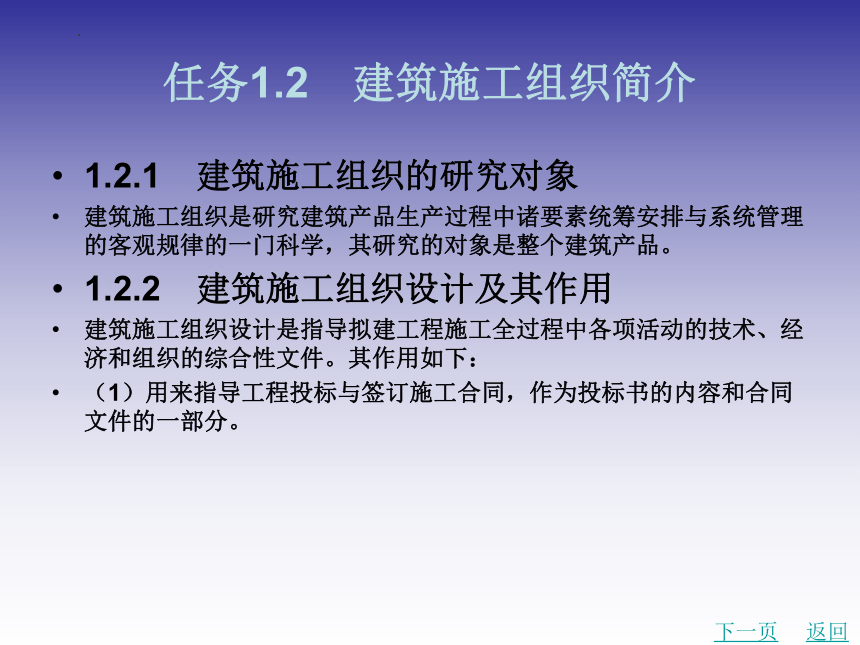 任务1.2　建筑施工组织简介

• 1.2.1　建筑施工组织的研究对象

• 建筑施工组织是研究建筑产品生产过程中诸要素统筹安排与系统管理的客观规律的一门科学，其研究的对象是整个建筑产品。

• 1.2.2　建筑施工组织设计及其作用

• 建筑施工组织设计是指导拟建工程施工全过程中各项活动的技术、经济和组织的综合性文件。其作用如下：

• （1）用来指导工程投标与签订施工合同，作为投标书的内容和合同文件的一部分。

下一页　返回